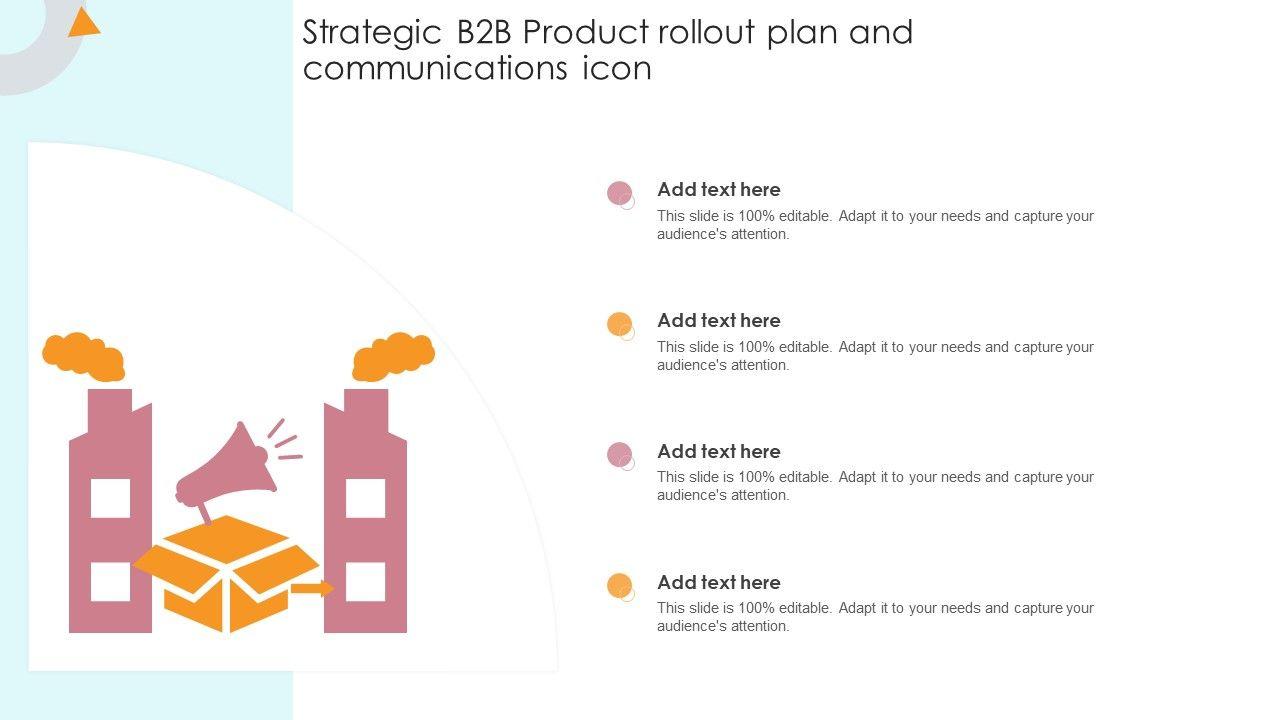 Strategic B2B Product rollout plan and communications icon

Add text here
This slide is 100% editable. Adapt it to your needs and capture your audience's attention.

Add text here
This slide is 100% editable. Adapt it to your needs and capture your audience's attention.

Add text here
This slide is 100% editable. Adapt it to your needs and capture your audience's attention.

Add text here
This slide is 100% editable. Adapt it to your needs and capture your audience's attention.